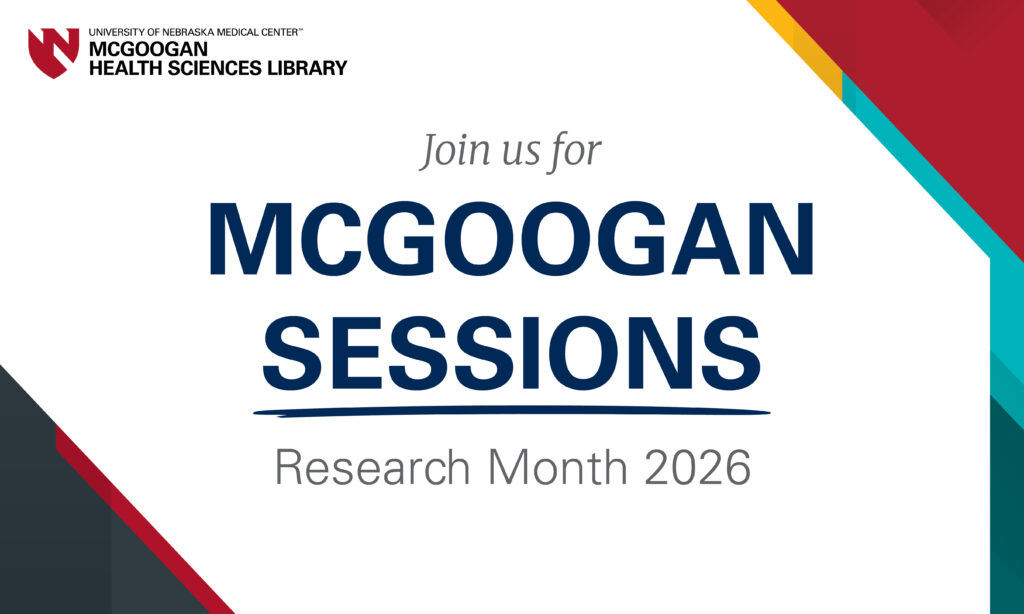 UNIVERSITY OF NEBRASKA MEDICAL CENTER™
MCGOOGAN
HEALTH SCIENCES LIBRARY

Join us for

MCGOOGAN
SESSIONS

Research Month 2026